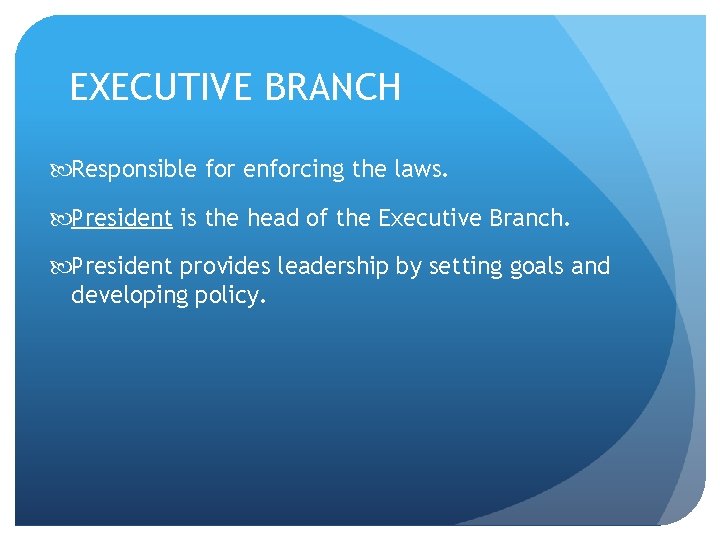 EXECUTIVE BRANCH

Responsible for enforcing the laws.

President is the head of the Executive Branch.

President provides leadership by setting goals and developing policy.